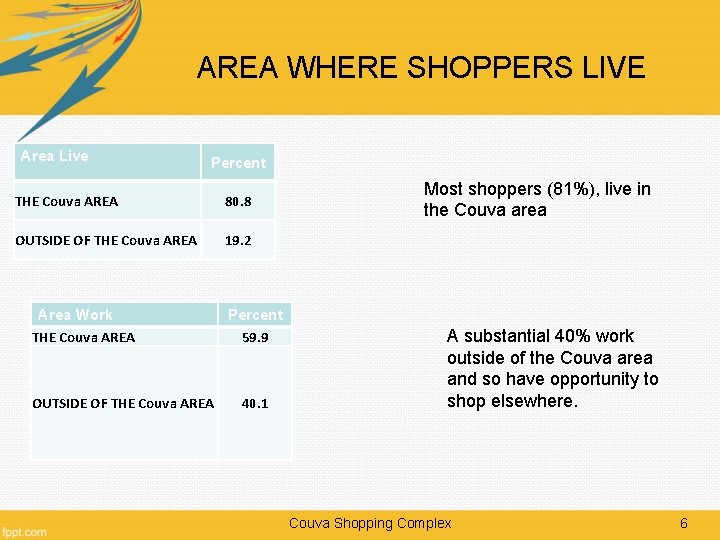 AREA WHERE SHOPPERS LIVE

| Area Live | Percent |
|---|---|
| THE Couva AREA | 80.8 |
| OUTSIDE OF THE Couva AREA | 19.2 |

Most shoppers (81%), live in the Couva area

| Area Work | Percent |
|---|---|
| THE Couva AREA | 59.9 |
| OUTSIDE OF THE Couva AREA | 40.1 |

A substantial 40% work outside of the Couva area and so have opportunity to shop elsewhere.

fppt.com

Couva Shopping Complex

6